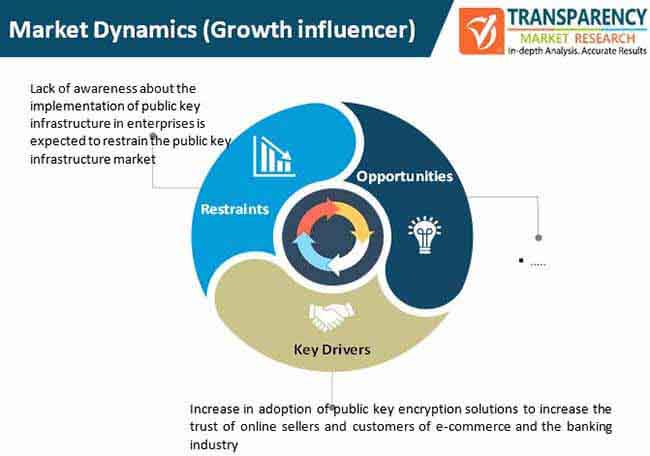 Market Dynamics (Growth influencer)

TRANSPARENCY
MARKET RESEARCH
In-depth Analysis. Accurate Results

Lack of awareness about the implementation of public key infrastructure in enterprises is expected to restrain the public key infrastructure market

Restraints

Opportunities

• .....

Key Drivers

Increase in adoption of public key encryption solutions to increase the trust of online sellers and customers of e-commerce and the banking industry